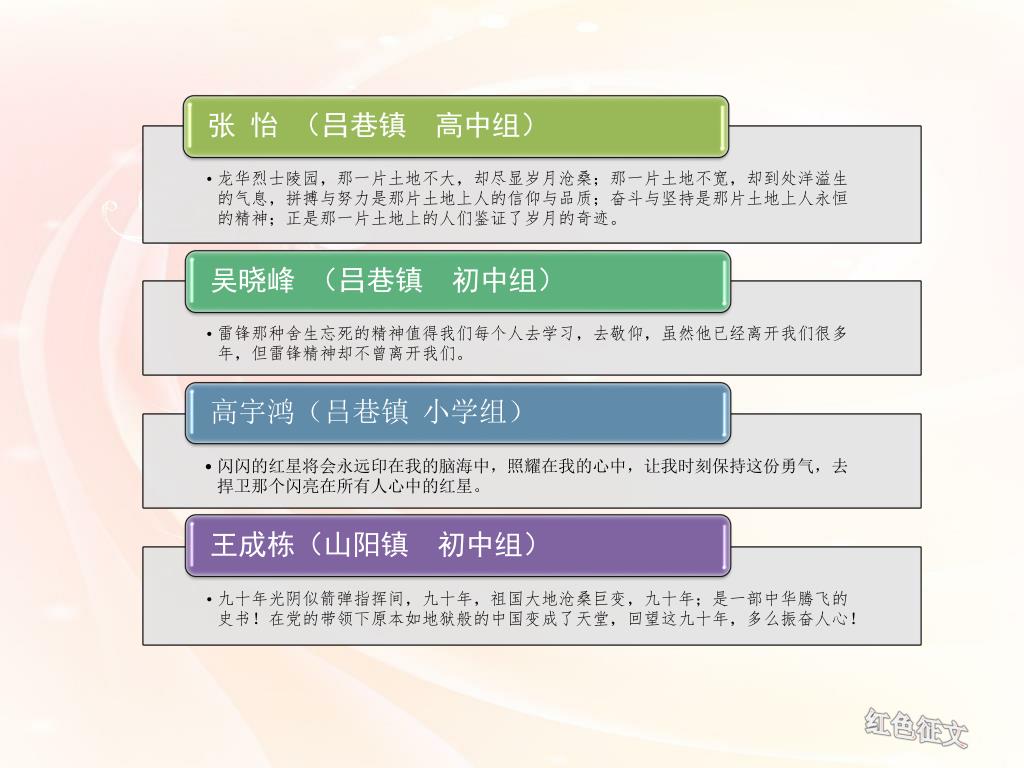 张 怡 （吕巷镇 高中组）

• 龙华烈士陵园，那一片土地不大，却尽显岁月沧桑；那一片土地不宽，却到处洋溢生的气息，拼搏与努力是那片土地上人的信仰与品质；奋斗与坚持是那片土地上人永恒的精神；正是那一片土地上的人们鉴证了岁月的奇迹。

吴晓峰 （吕巷镇 初中组）

• 雷锋那种舍生忘死的精神值得我们每个人去学习，去敬仰，虽然他已经离开我们很多年，但雷锋精神却不曾离开我们。

高宇鸿（吕巷镇 小学组）

• 闪闪的红星将会永远印在我的脑海中，照耀在我的心中，让我时刻保持这份勇气，去捍卫那个闪亮在所有人心中的红星。

王成栋（山阳镇 初中组）

• 九十年光阴似箭弹指挥间，九十年，祖国大地沧桑巨变，九十年；是一部中华腾飞的史书！在党的带领下原本如地狱般的中国变成了天堂，回望这九十年，多么振奋人心！

红色征文